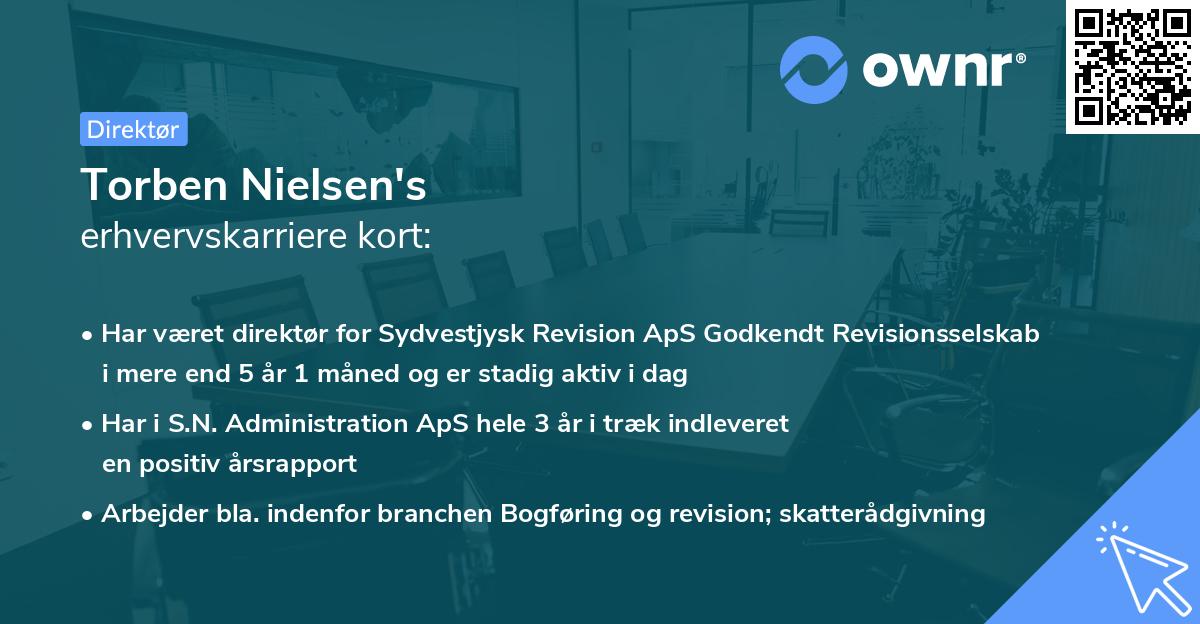 ownr®

Direktør

Torben Nielsen's
erhvervskarriere kort:

• Har været direktør for Sydvestjysk Revision ApS Godkendt Revisionsselskab i mere end 5 år 1 måned og er stadig aktiv i dag

• Har i S.N. Administration ApS hele 3 år i træk indleveret en positiv årsrapport

• Arbejder bla. indenfor branchen Bogføring og revision; skatterådgivning